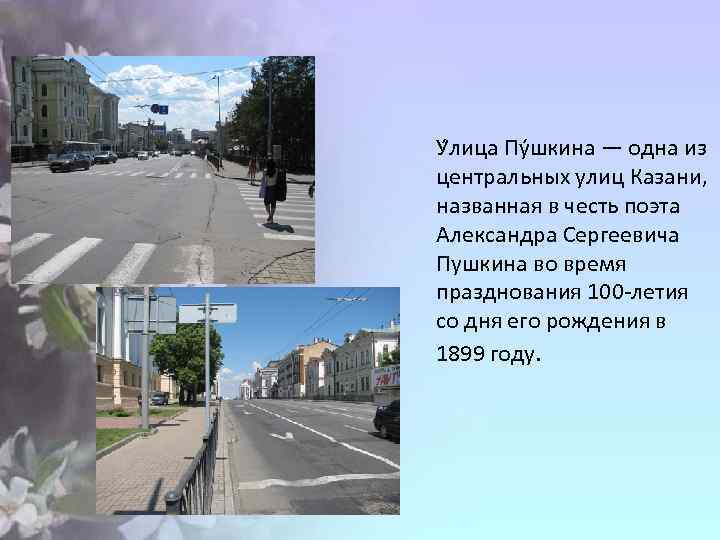 Улица Пу́шкина — одна из центральных улиц Казани, названная в честь поэта Александра Сергеевича Пушкина во время празднования 100-летия со дня его рождения в 1899 году.